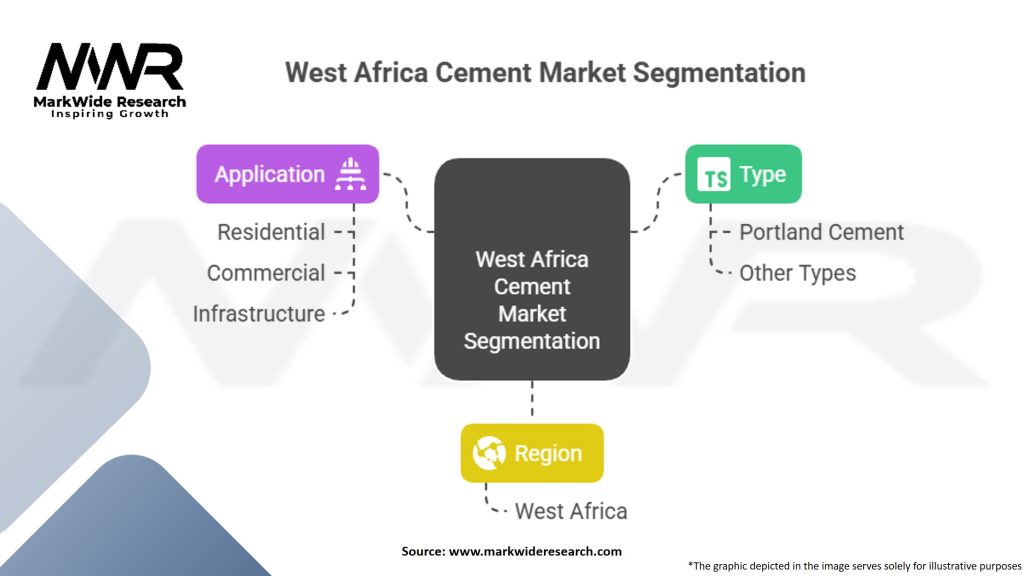 MWR
MarkWide Research
Inspiring Growth

West Africa Cement Market Segmentation

Application

Residential
Commercial
Infrastructure

West Africa Cement Market Segmentation

TS Type

Portland Cement
Other Types

Region

West Africa

Source: www.markwideresearch.com

*The graphic depicted in the image serves solely for illustrative purposes